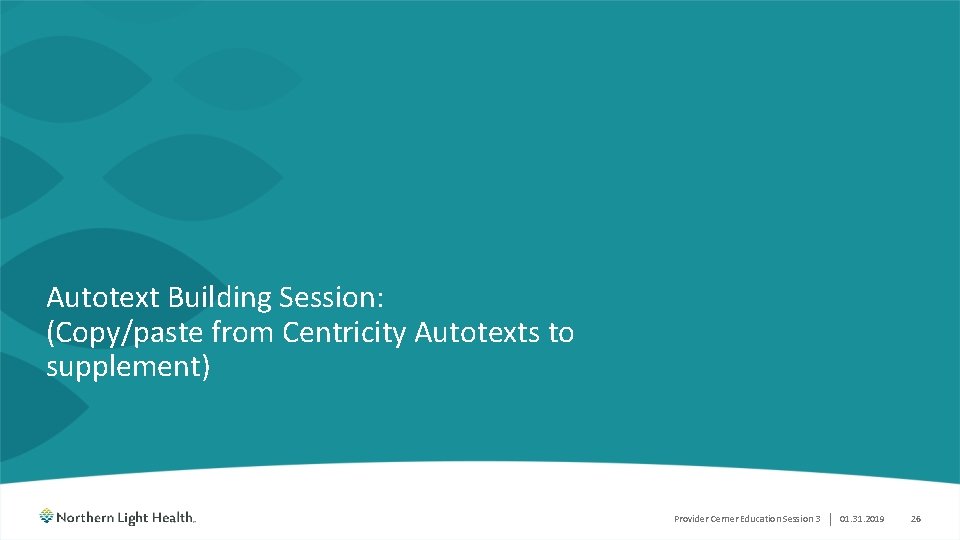 Autotext Building Session:
(Copy/paste from Centricity Autotexts to supplement)

Northern Light Health.

Provider Cerner Education Session 3 | 01.31.2019 26